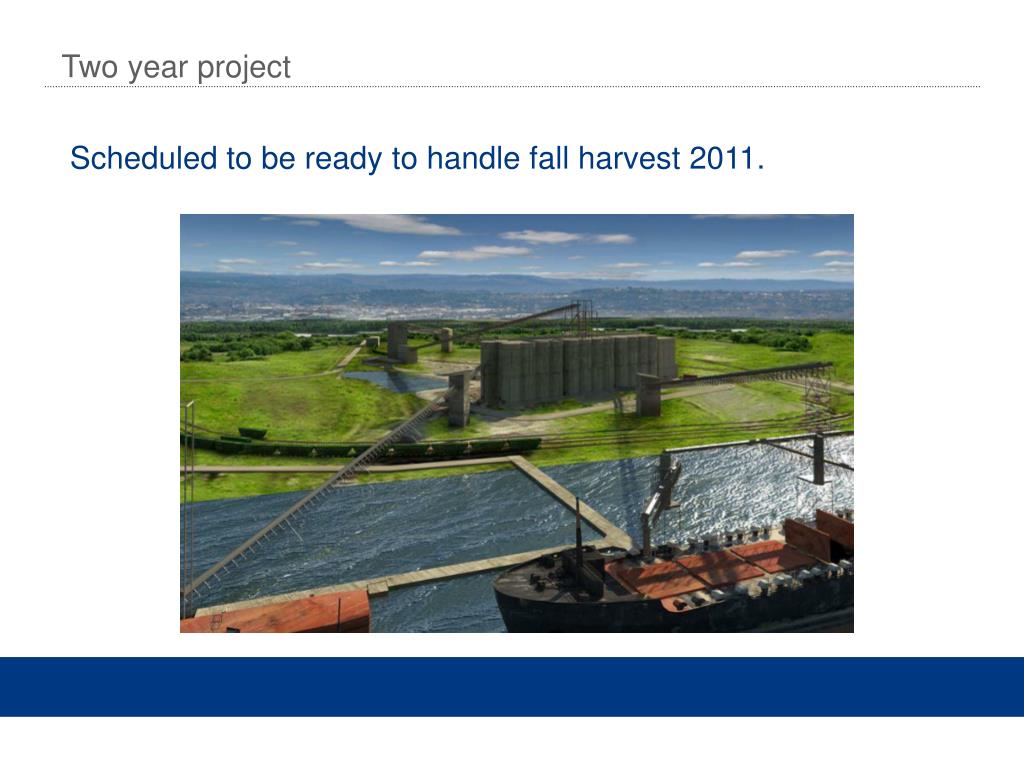 Two year project

Scheduled to be ready to handle fall harvest 2011.